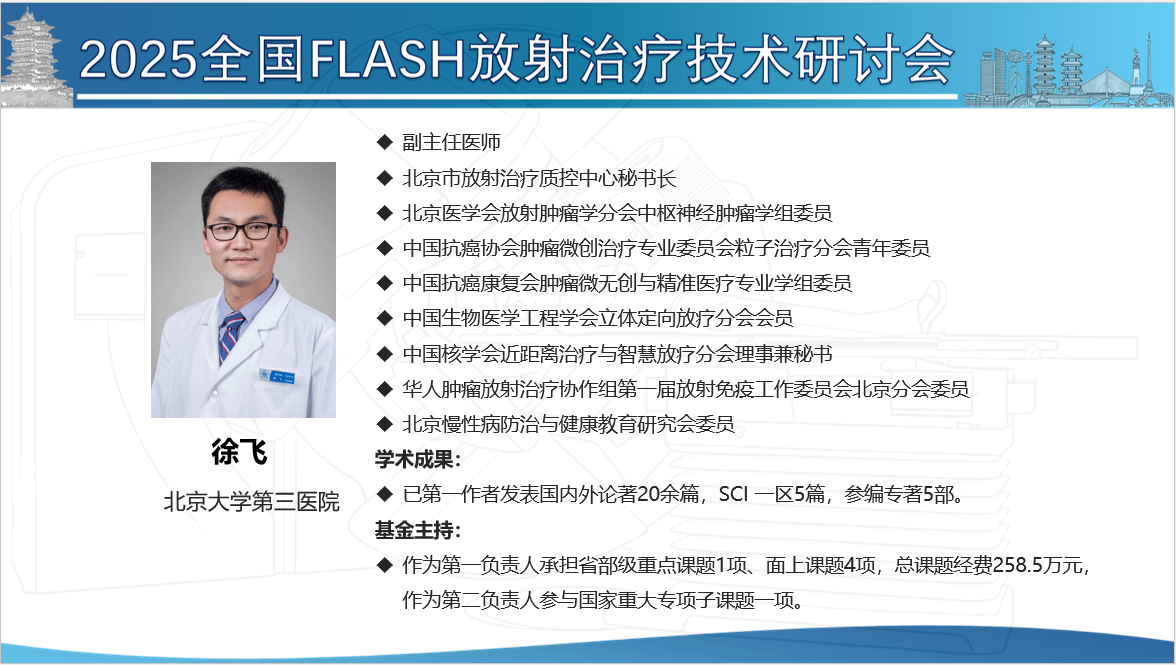 2025全国FLASH放射治疗技术研讨会

徐飞

北京大学第三医院

◆ 副主任医师
◆ 北京市放射治疗质控中心秘书长
◆ 北京医学会放射肿瘤学分会中枢神经肿瘤学组委员
◆ 中国抗癌协会肿瘤微创治疗专业委员会粒子治疗分会青年委员
◆ 中国抗癌康复会肿瘤微无创与精准医疗专业学组委员
◆ 中国生物医学工程学会立体定向放疗分会会员
◆ 中国核学会近距离治疗与智慧放疗分会理事兼秘书
◆ 华人肿瘤放射治疗协作组第一届放射免疫工作委员会北京分会委员
◆ 北京慢性病防治与健康教育研究会委员

学术成果：
◆ 已第一作者发表国内外论著20余篇，SCI 一区5篇，参编专著5部。

基金主持：
◆ 作为第一负责人承担省部级重点课题1项、面上课题4项，总课题经费258.5万元，作为第二负责人参与国家重大专项子课题一项。